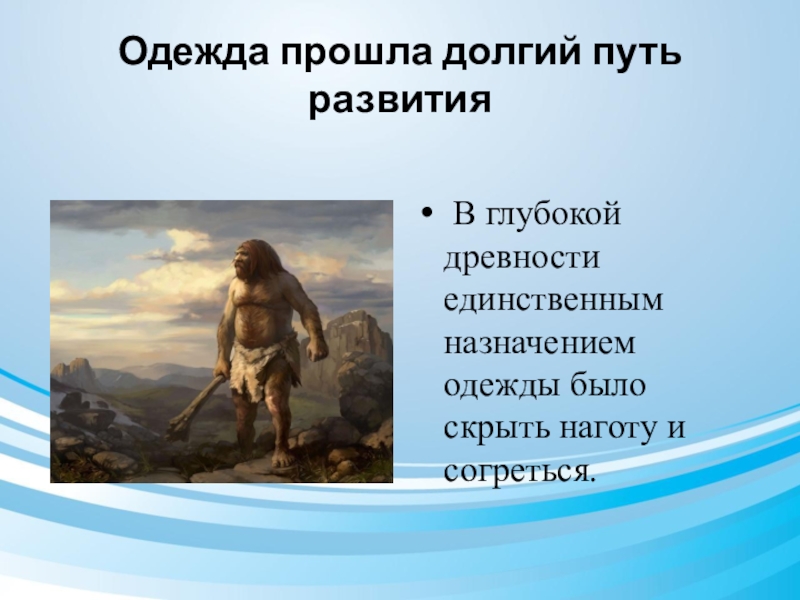 Одежда прошла долгий путь развития

• В глубокой древности единственным назначением одежды было скрыть наготу и согреться.